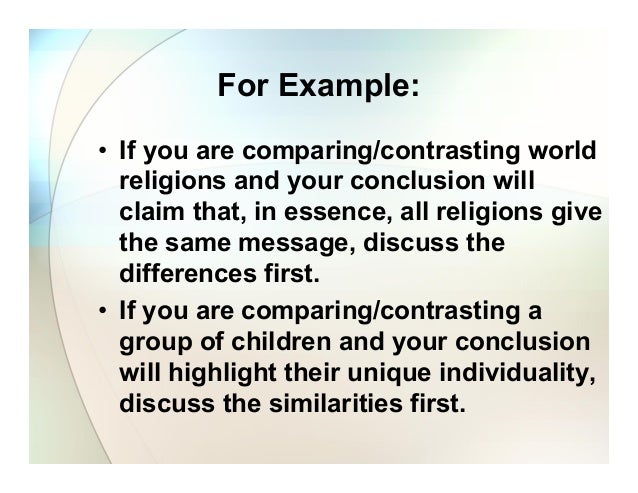 For Example:

• If you are comparing/contrasting world religions and your conclusion will claim that, in essence, all religions give the same message, discuss the differences first.

• If you are comparing/contrasting a group of children and your conclusion will highlight their unique individuality, discuss the similarities first.